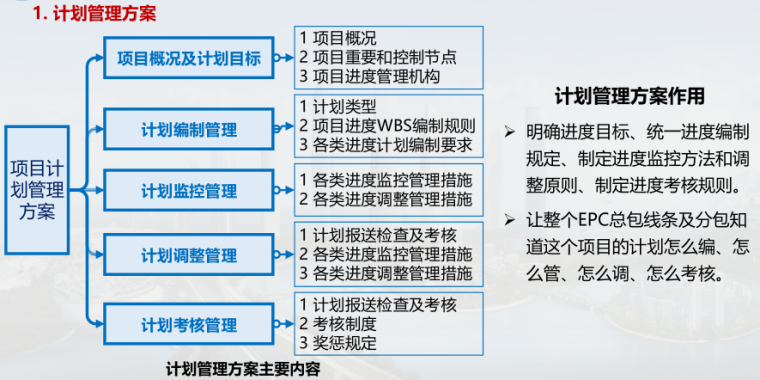 1. 计划管理方案

项目计划管理方案

项目概况及计划目标

1 项目概况
2 项目重要和控制节点
3 项目进度管理机构

计划编制管理

1 计划类型
2 项目进度WBS编制规则
3 各类进度计划编制要求

计划监控管理

1 各类进度监控管理措施
2 各类进度调整管理措施

计划调整管理

1 计划报送检查及考核
2 各类进度监控管理措施
3 各类进度调整管理措施

计划考核管理

1 计划报送检查及考核
2 考核制度
3 奖惩规定

计划管理方案主要内容

计划管理方案作用

➢ 明确进度目标、统一进度编制规定、制定进度监控方法和调整原则、制定进度考核规则。

➢ 让整个EPC总包线条及分包知道这个项目的计划怎么编、怎么管、怎么调、怎么考核。